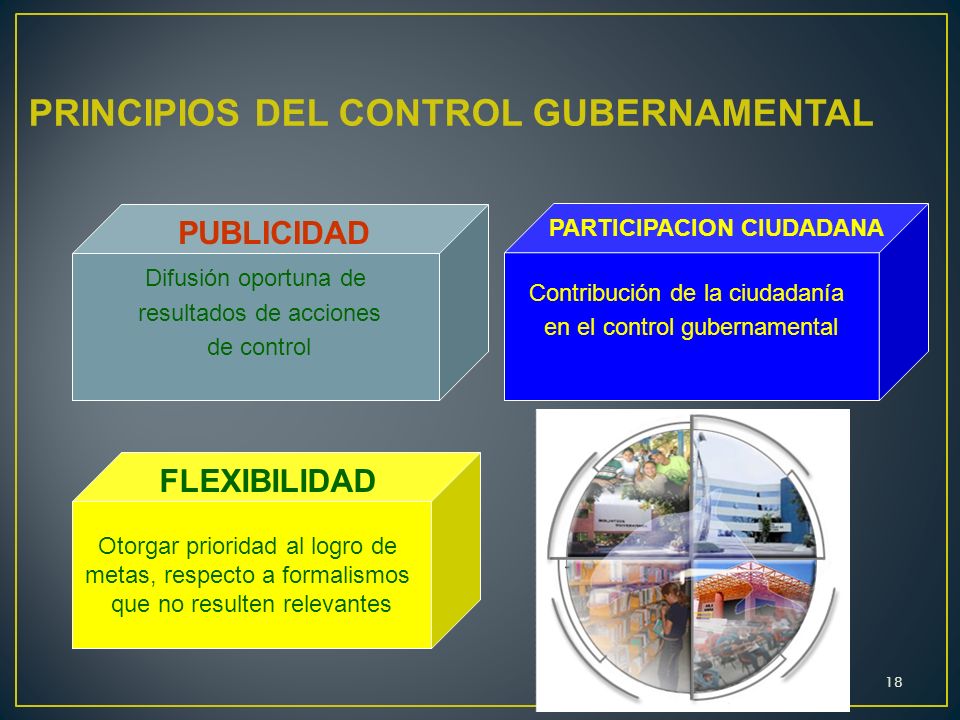 PRINCIPIOS DEL CONTROL GUBERNAMENTAL

PUBLICIDAD

Difusión oportuna de resultados de acciones de control

PARTICIPACION CIUDADANA

Contribución de la ciudadanía en el control gubernamental

FLEXIBILIDAD

Otorgar prioridad al logro de metas, respecto a formalismos que no resulten relevantes

18